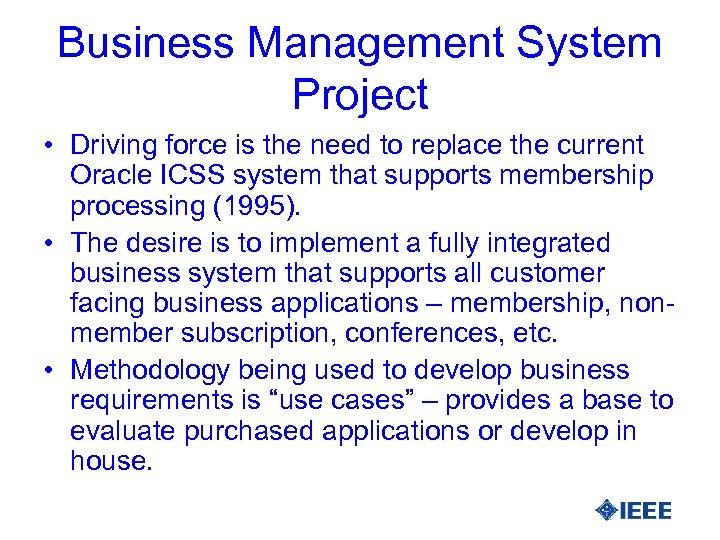 Business Management System Project

• Driving force is the need to replace the current Oracle ICSS system that supports membership processing (1995).

• The desire is to implement a fully integrated business system that supports all customer facing business applications – membership, non-member subscription, conferences, etc.

• Methodology being used to develop business requirements is “use cases” – provides a base to evaluate purchased applications or develop in house.

IEEE